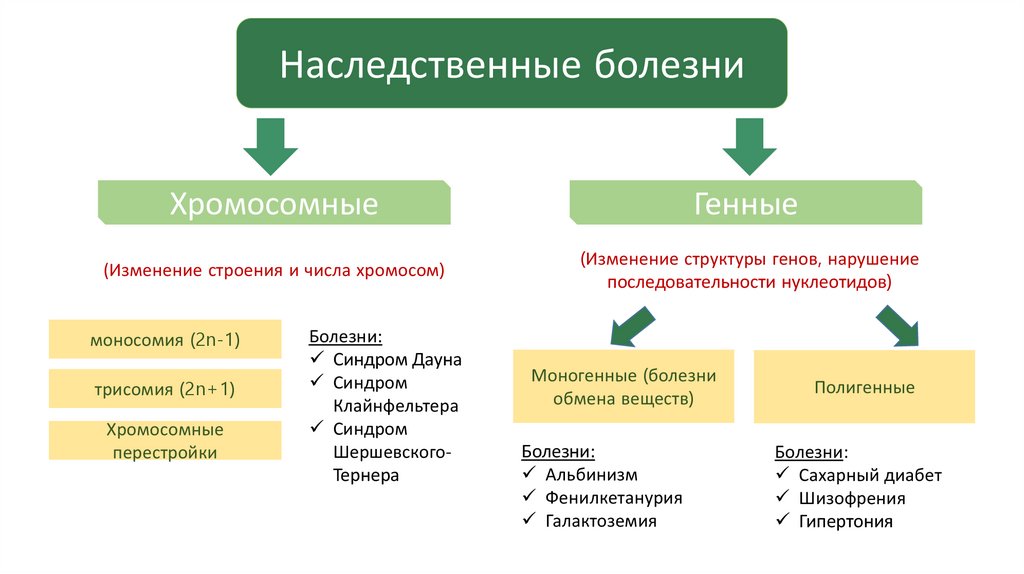 Наследственные болезни

Хромосомные

(Изменение строения и числа хромосом)

моносомия (2n-1)

трисомия (2n+1)

Хромосомные перестройки

Болезни:
✓ Синдром Дауна
✓ Синдром Клайнфельтера
✓ Синдром Шершевского-Тернера

Генные

(Изменение структуры генов, нарушение последовательности нуклеотидов)

Моногенные (болезни обмена веществ)

Болезни:
✓ Альбинизм
✓ Фенилкетанурия
✓ Галактоземия

Полигенные

Болезни:
✓ Сахарный диабет
✓ Шизофрения
✓ Гипертония